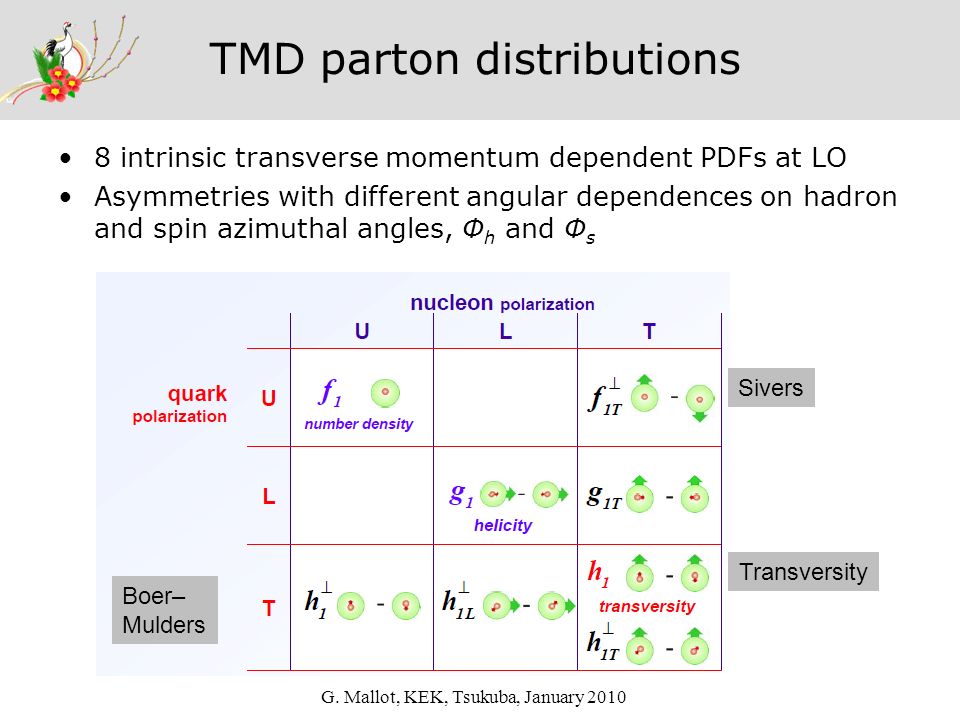 TMD parton distributions

• 8 intrinsic transverse momentum dependent PDFs at LO
• Asymmetries with different angular dependences on hadron and spin azimuthal angles, $\Phi_h$ and $\Phi_s$

nucleon polarization

quark polarization

| | U | L | T |
|---|---|---|---|
| U | $f_1$ number density | | $f_{1T}^{\perp}$ - |
| L | | $g_1$ - helicity | $g_{1T}$ - |
| T | $h_1^{\perp}$ - | $h_{1L}^{\perp}$ - | $h_1$ - transversity $h_{1T}^{\perp}$ - |

Sivers

Transversity

Boer–Mulders

G. Mallot, KEK, Tsukuba, January 2010